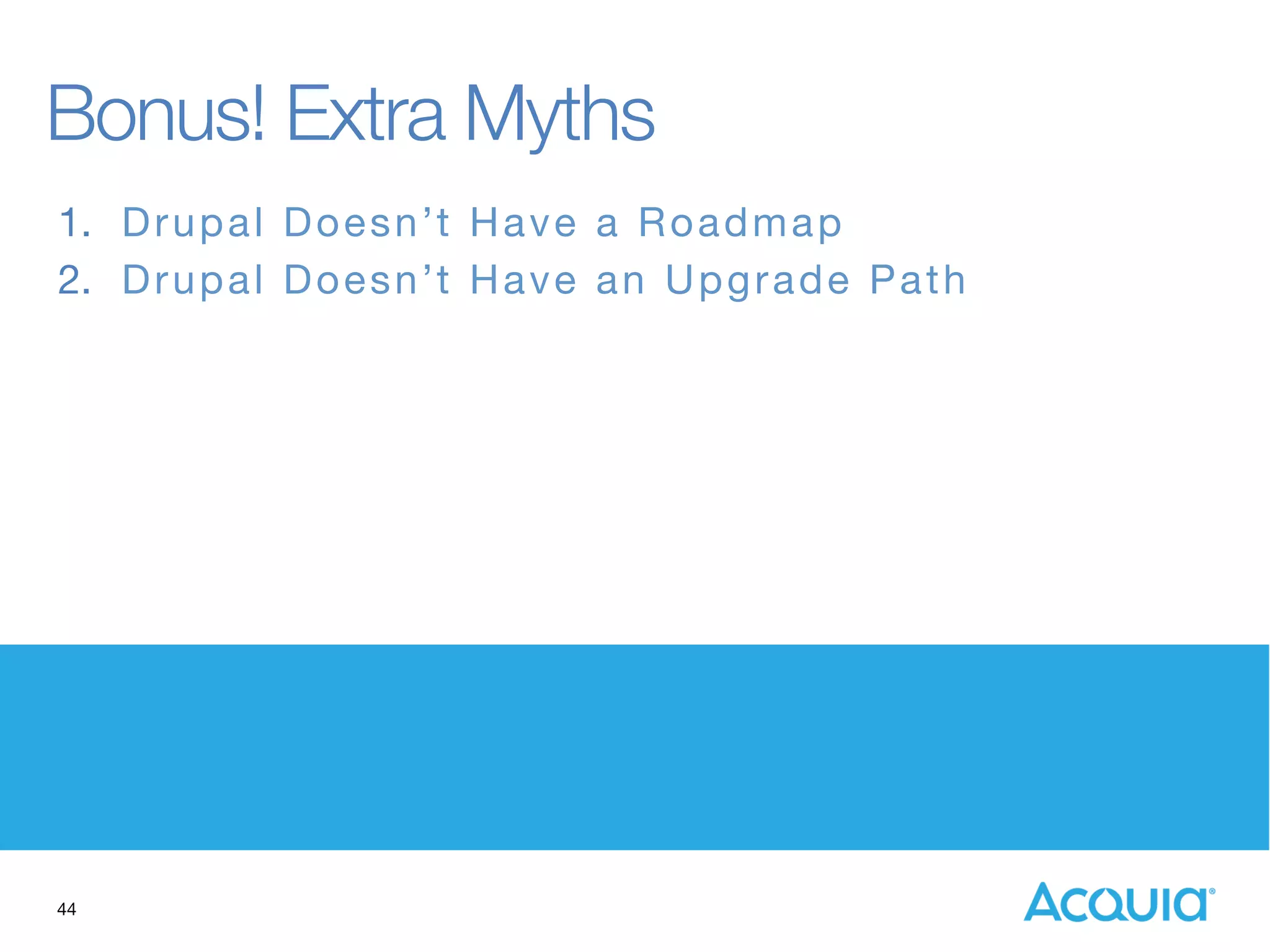 Bonus! Extra Myths

1. Drupal Doesn’t Have a Roadmap
2. Drupal Doesn’t Have an Upgrade Path

44

ACQUIA®